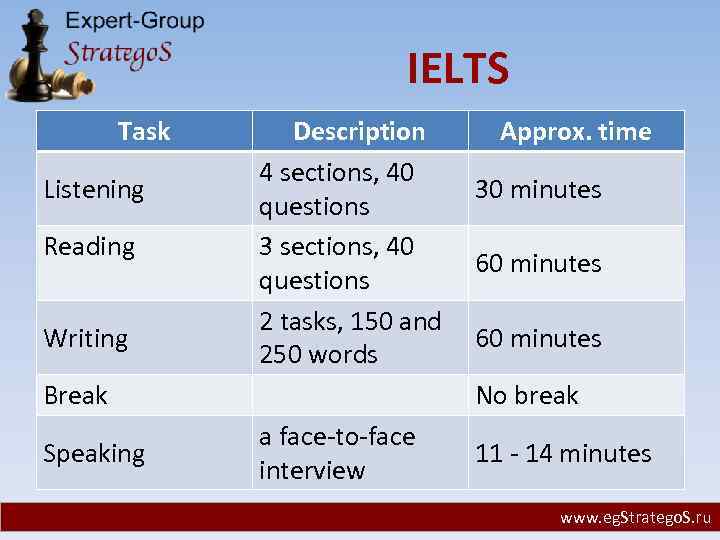 Expert-Group
StrategoS

IELTS

| Task | Description | Approx. time |
|---|---|---|
| Listening | 4 sections, 40 questions | 30 minutes |
| Reading | 3 sections, 40 questions | 60 minutes |
| Writing | 2 tasks, 150 and 250 words | 60 minutes |
| Break | | No break |
| Speaking | a face-to-face interview | 11 - 14 minutes |

www.egStrategoS.ru